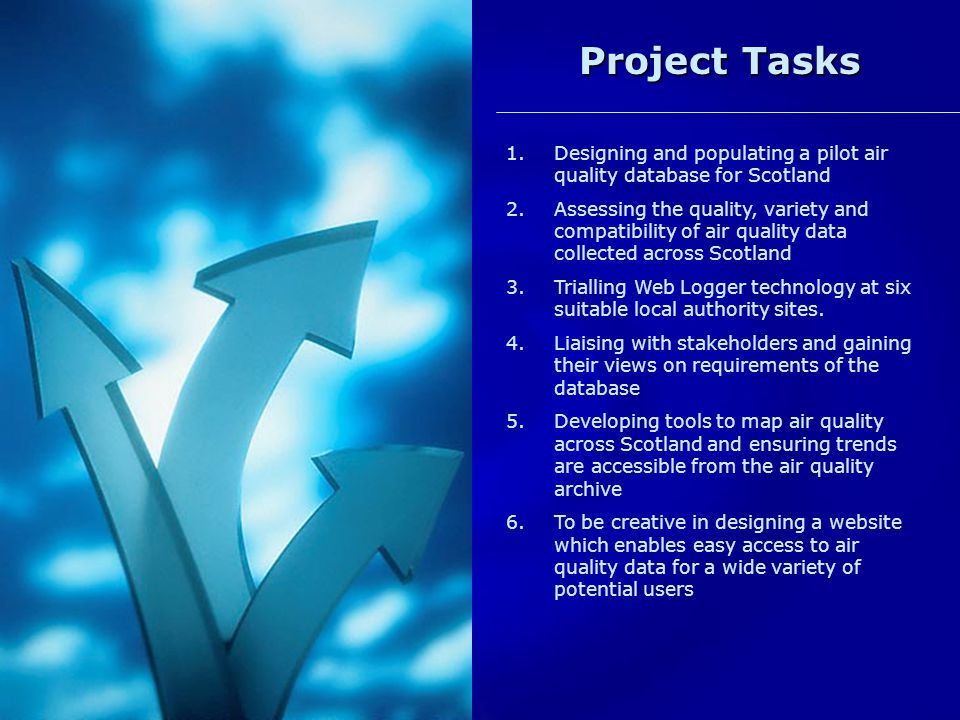 Project Tasks

1. Designing and populating a pilot air quality database for Scotland

2. Assessing the quality, variety and compatibility of air quality data collected across Scotland

3. Trialling Web Logger technology at six suitable local authority sites.

4. Liaising with stakeholders and gaining their views on requirements of the database

5. Developing tools to map air quality across Scotland and ensuring trends are accessible from the air quality archive

6. To be creative in designing a website which enables easy access to air quality data for a wide variety of potential users